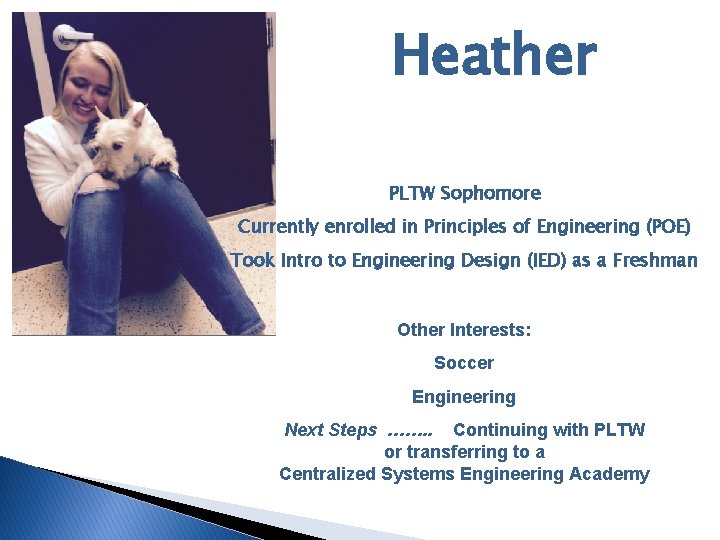 Heather

PLTW Sophomore

Currently enrolled in Principles of Engineering (POE)

Took Intro to Engineering Design (IED) as a Freshman

Other Interests:

Soccer

Engineering

Next Steps ........ Continuing with PLTW or transferring to a Centralized Systems Engineering Academy